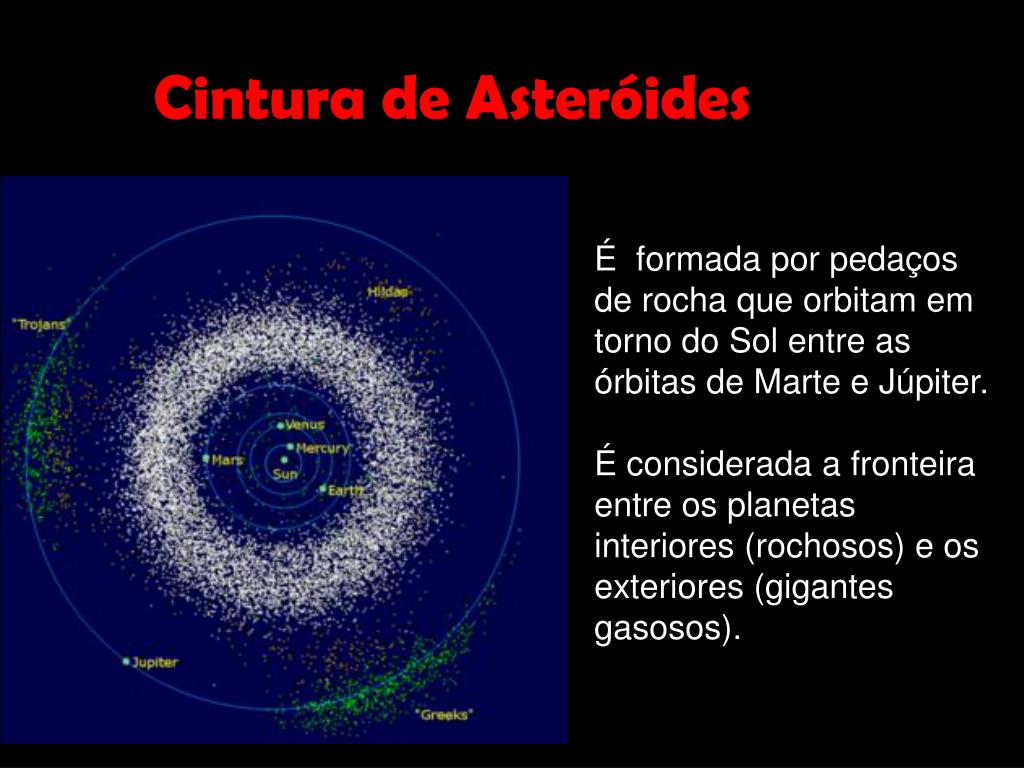 Cintura de Asteróides

"Trojans"

Hildas

Venus

Mercury

Mars

Sun

Earth

Jupiter

"Greeks"

É formada por pedaços de rocha que orbitam em torno do Sol entre as órbitas de Marte e Júpiter.

É considerada a fronteira entre os planetas interiores (rochosos) e os exteriores (gigantes gasosos).